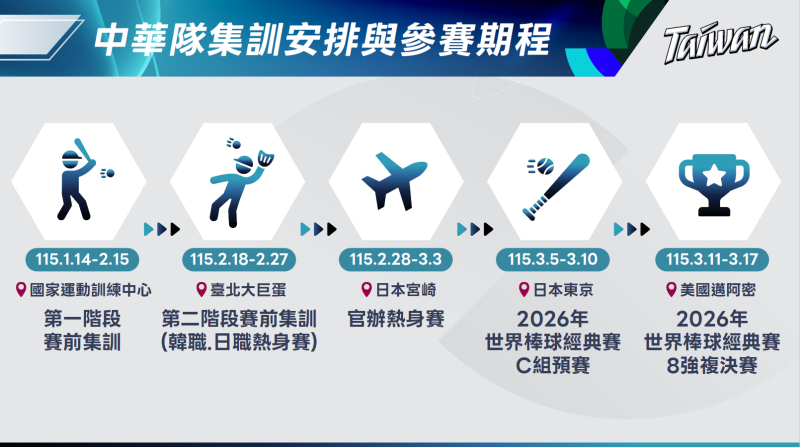 中華隊集訓安排與參賽期程

Taiwan

115.1.14-2.15
國家運動訓練中心
第一階段
賽前集訓

115.2.18-2.27
臺北大巨蛋
第二階段賽前集訓
(韓職.日職熱身賽)

115.2.28-3.3
日本宮崎
官辦熱身賽

115.3.5-3.10
日本東京
2026年
世界棒球經典賽
C組預賽

115.3.11-3.17
美國邁阿密
2026年
世界棒球經典賽
8強複決賽